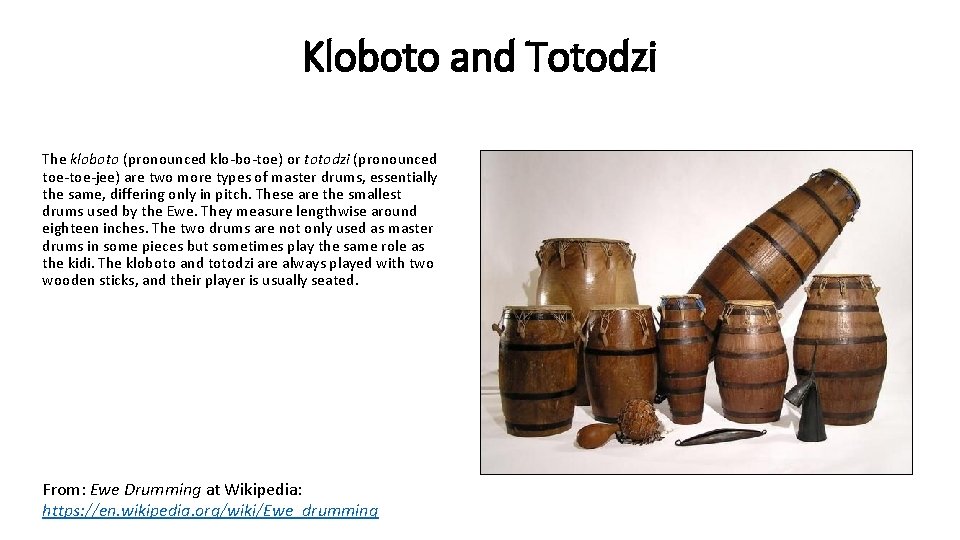 Kloboto and Totodzi

The kloboto (pronounced klo-bo-toe) or totodzi (pronounced toe-toe-jee) are two more types of master drums, essentially the same, differing only in pitch. These are the smallest drums used by the Ewe. They measure lengthwise around eighteen inches. The two drums are not only used as master drums in some pieces but sometimes play the same role as the kidi. The kloboto and totodzi are always played with two wooden sticks, and their player is usually seated.

From: Ewe Drumming at Wikipedia: https://en.wikipedia.org/wiki/Ewe_drumming